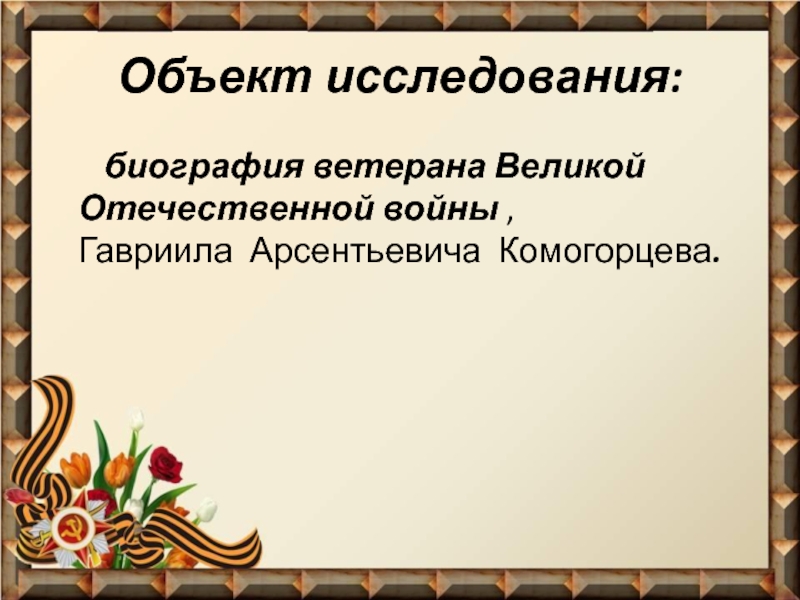 Объект исследования:

биография ветерана Великой Отечественной войны , Гавриила Арсентьевича Комогорцева.